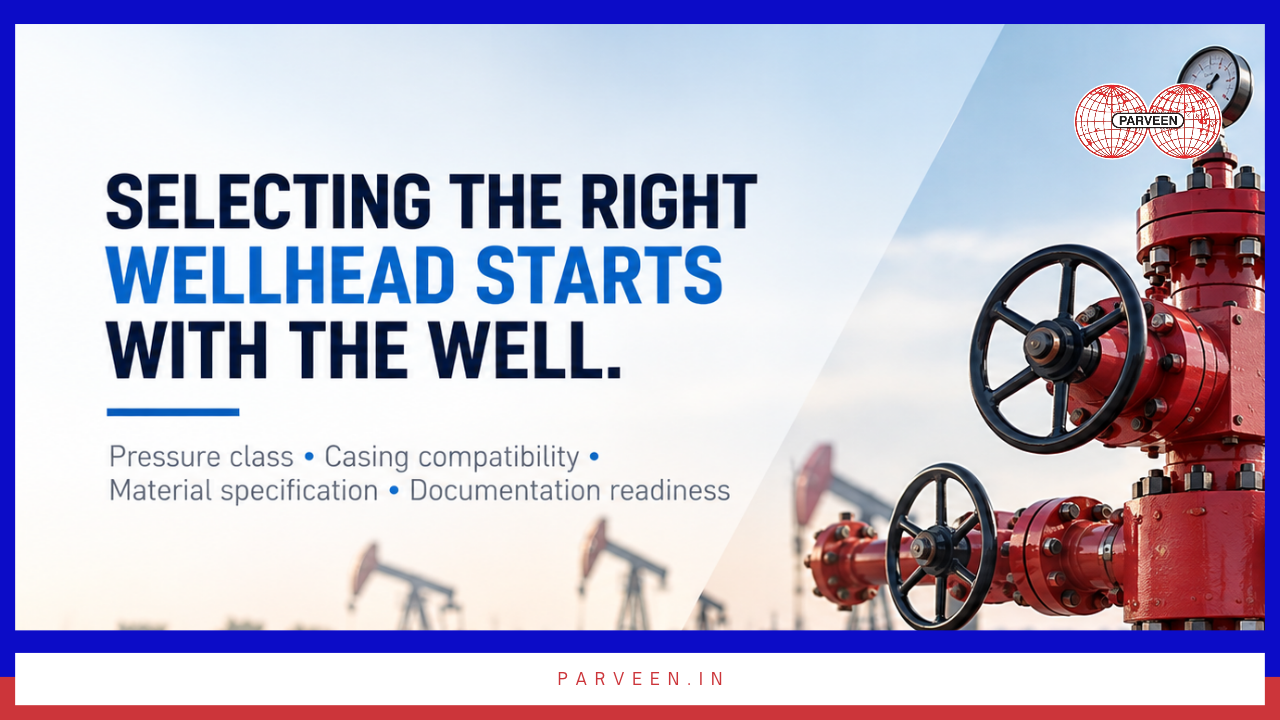 PARVEEN

SELECTING THE RIGHT WELLHEAD STARTS WITH THE WELL.

Pressure class • Casing compatibility • Material specification • Documentation readiness

PARVEEN.IN